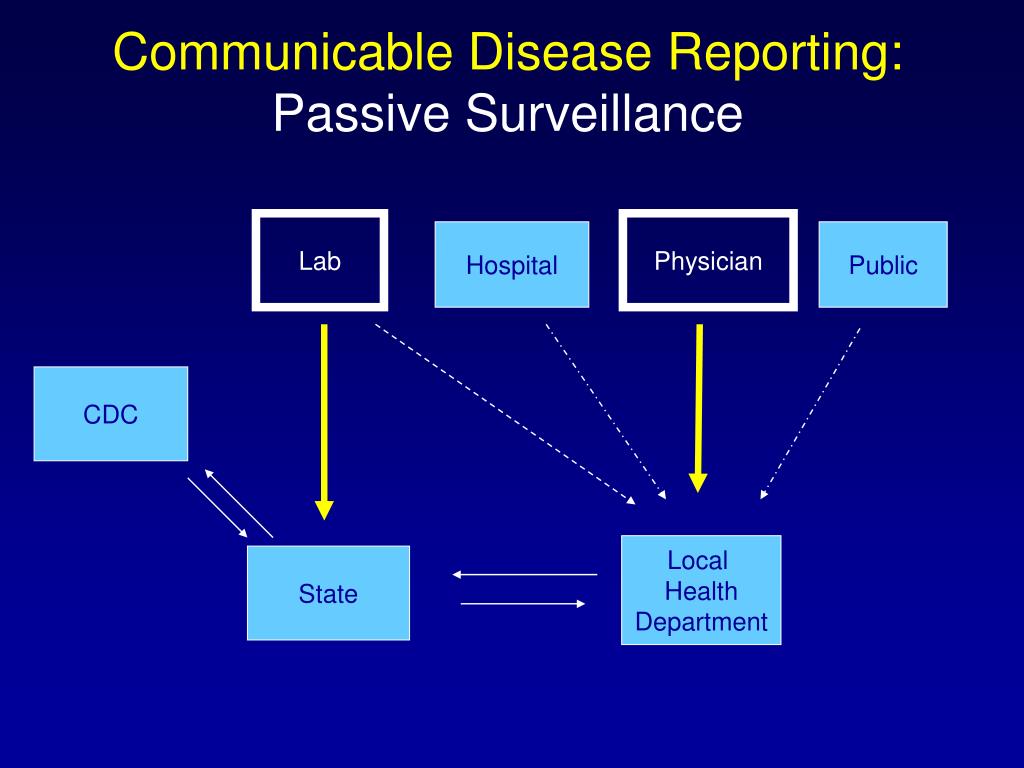 Communicable Disease Reporting:
Passive Surveillance

Lab

Hospital

Physician

Public

CDC

State

Local Health Department